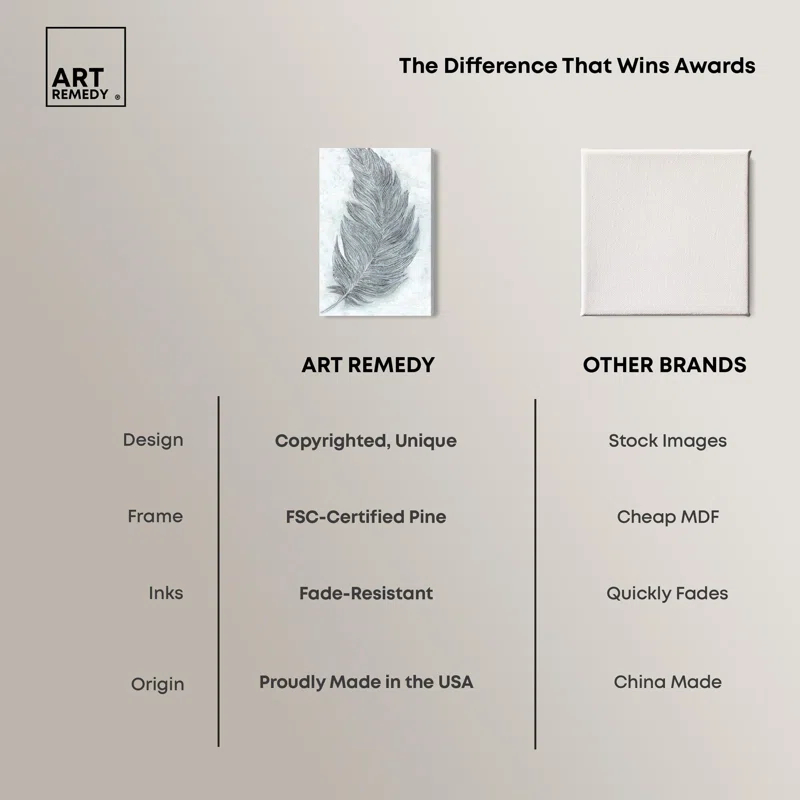 ART REMEDY ®

The Difference That Wins Awards

| | ART REMEDY | OTHER BRANDS |
|---|---|---|
| Design | Copyrighted, Unique | Stock Images |
| Frame | FSC-Certified Pine | Cheap MDF |
| Inks | Fade-Resistant | Quickly Fades |
| Origin | Proudly Made in the USA | China Made |